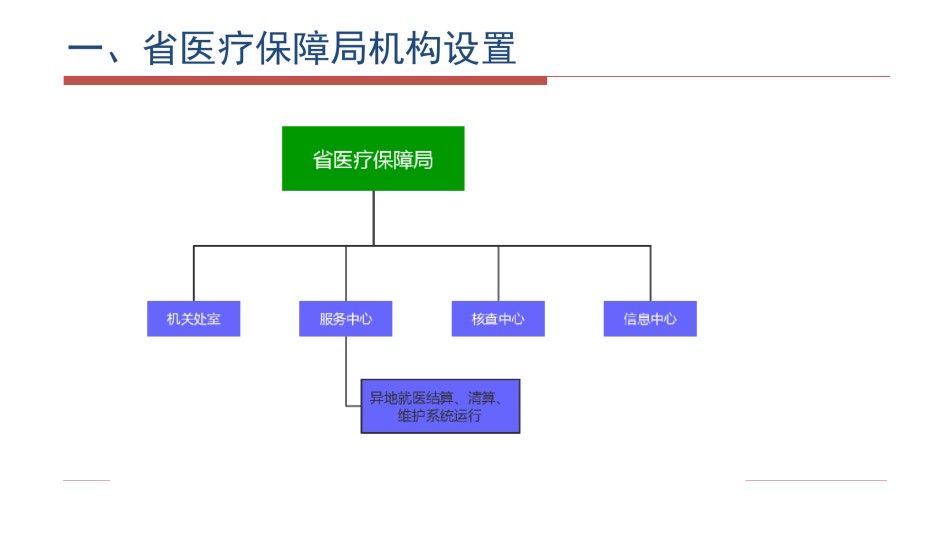 一、省医疗保障局机构设置

省医疗保障局

机关处室

服务中心

核查中心

信息中心

异地就医结算、清算、维护系统运行